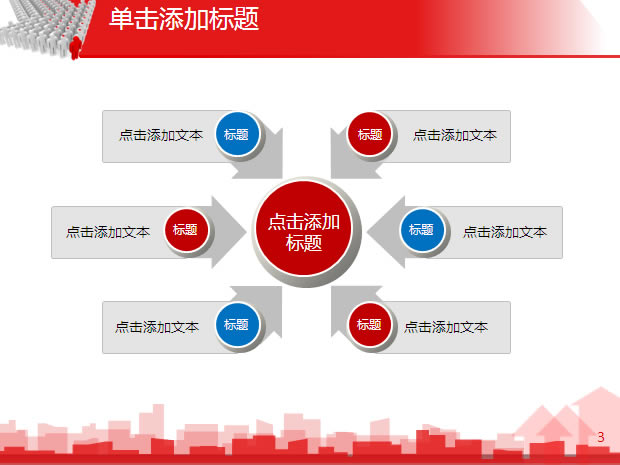 单击添加标题

点击添加文本 标题

标题 点击添加文本

点击添加文本 标题

点击添加标题

标题 点击添加文本

点击添加文本 标题

标题 点击添加文本

3